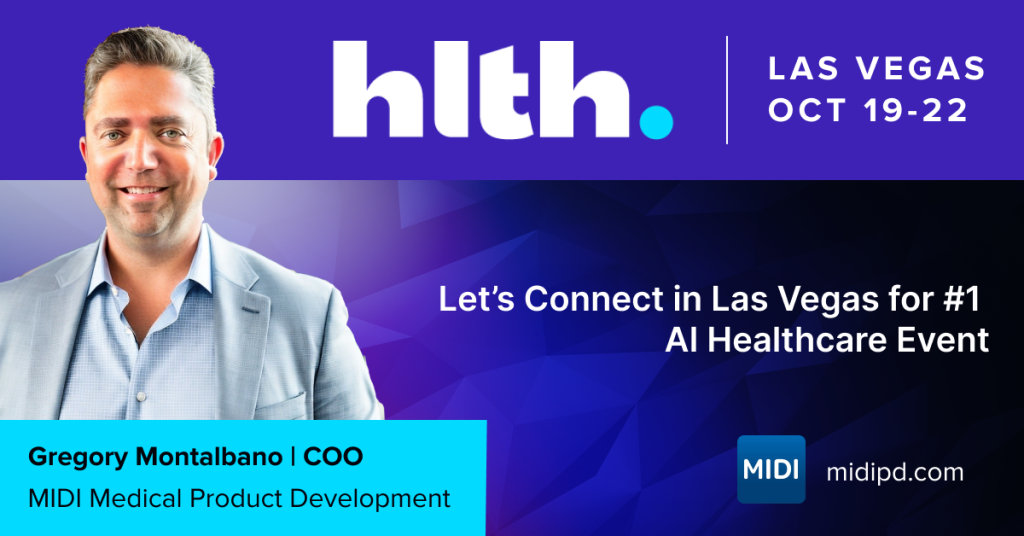 hlth.

LAS VEGAS
OCT 19-22

Let's Connect in Las Vegas for #1 AI Healthcare Event

Gregory Montalbano | COO
MIDI Medical Product Development

MIDI midipd.com